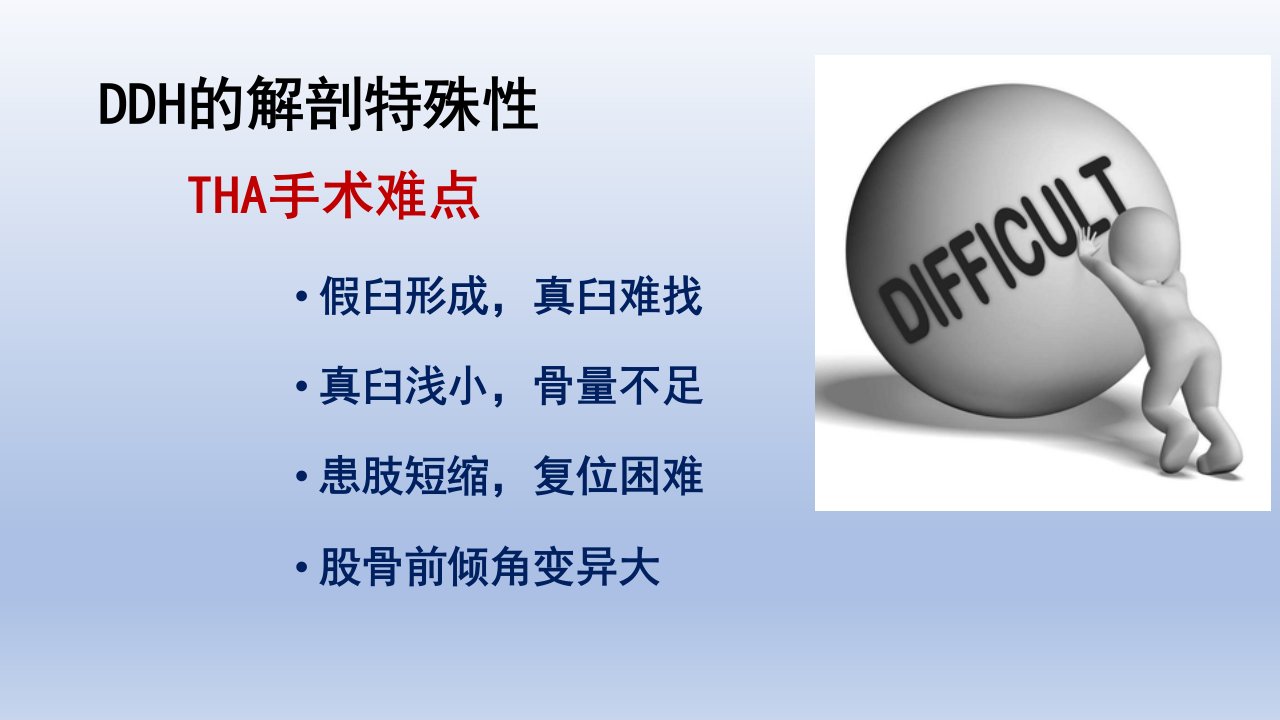 DDH的解剖特殊性

THA手术难点

• 假臼形成，真臼难找

• 真臼浅小，骨量不足

• 患肢短缩，复位困难

• 股骨前倾角变异大

DIFFICULT